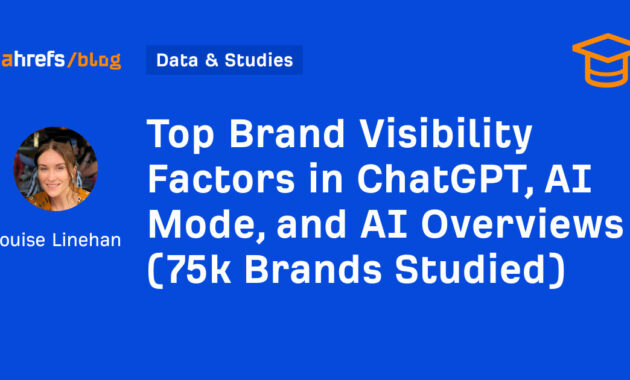 ahrefs/blog

Data & Studies

Top Brand Visibility Factors in ChatGPT, AI Mode, and AI Overviews (75k Brands Studied)

ouise Linehan